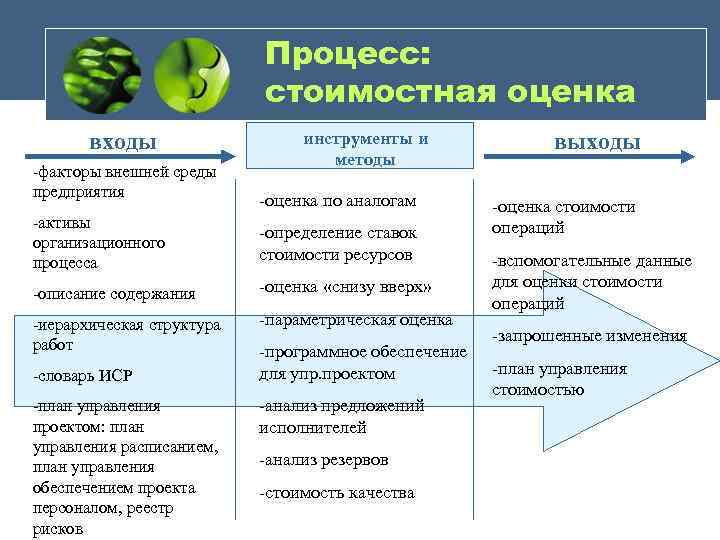 Процесс:
стоимостная оценка

входы

-факторы внешней среды предприятия

-активы организационного процесса

-описание содержания

-иерархическая структура работ

-словарь ИСР

-план управления проектом: план управления расписанием, план управления обеспечением проекта персоналом, реестр рисков

инструменты и методы

-оценка по аналогам

-определение ставок стоимости ресурсов

-оценка «снизу вверх»

-параметрическая оценка

-программное обеспечение для упр.проектом

-анализ предложений исполнителей

-анализ резервов

-стоимость качества

выходы

-оценка стоимости операций

-вспомогательные данные для оценки стоимости операций

-запрошенные изменения

-план управления стоимостью